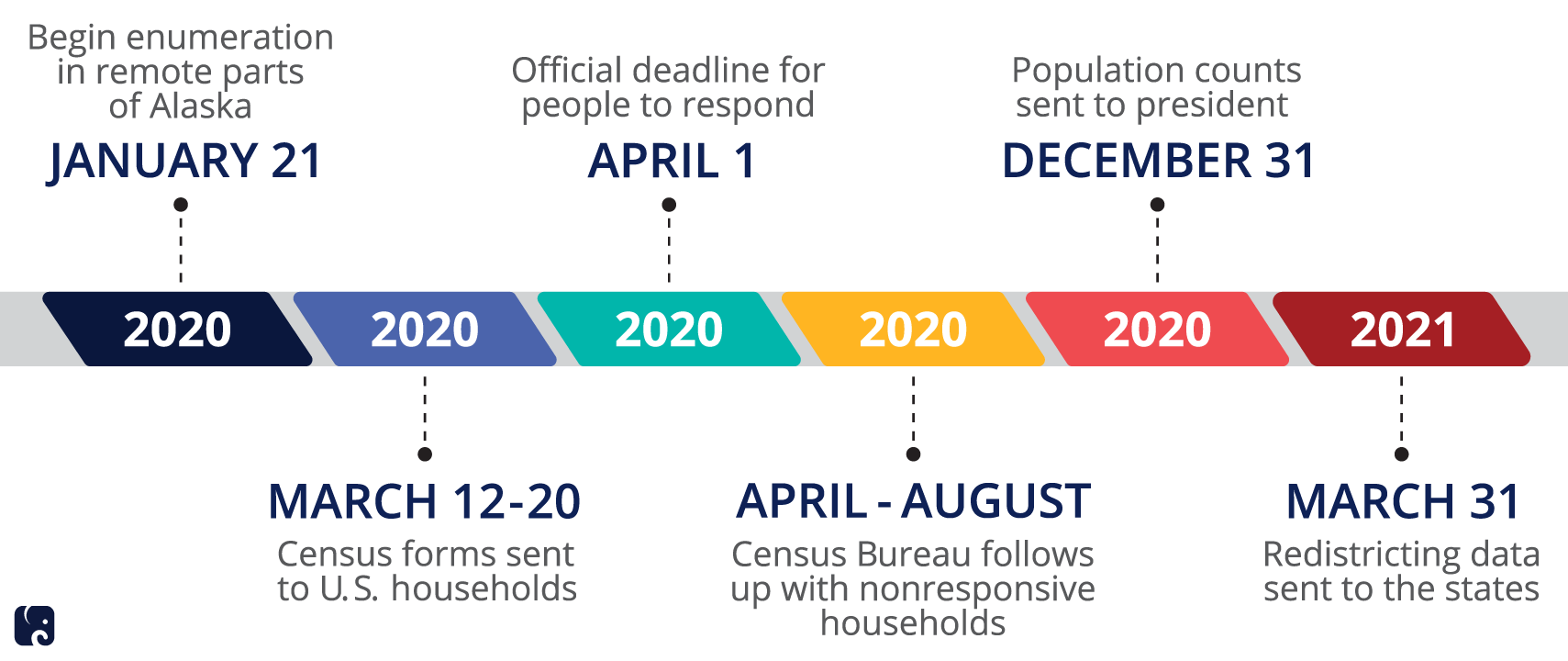 Begin enumeration in remote parts of Alaska
JANUARY 21

Official deadline for people to respond
APRIL 1

Population counts sent to president
DECEMBER 31

2020
2020
2020
2020
2020
2021

MARCH 12-20
Census forms sent to U.S. households

APRIL - AUGUST
Census Bureau follows up with nonresponsive households

MARCH 31
Redistricting data sent to the states